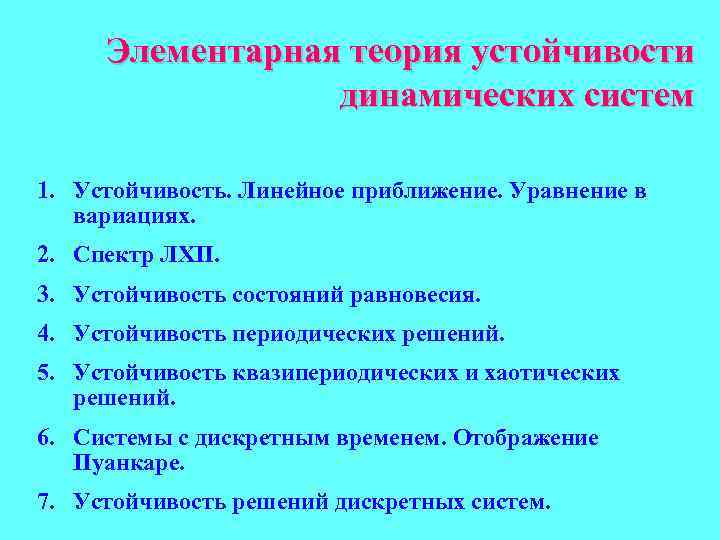 Элементарная теория устойчивости динамических систем

1. Устойчивость. Линейное приближение. Уравнение в вариациях.
2. Спектр ЛХП.
3. Устойчивость состояний равновесия.
4. Устойчивость периодических решений.
5. Устойчивость квазипериодических и хаотических решений.
6. Системы с дискретным временем. Отображение Пуанкаре.
7. Устойчивость решений дискретных систем.